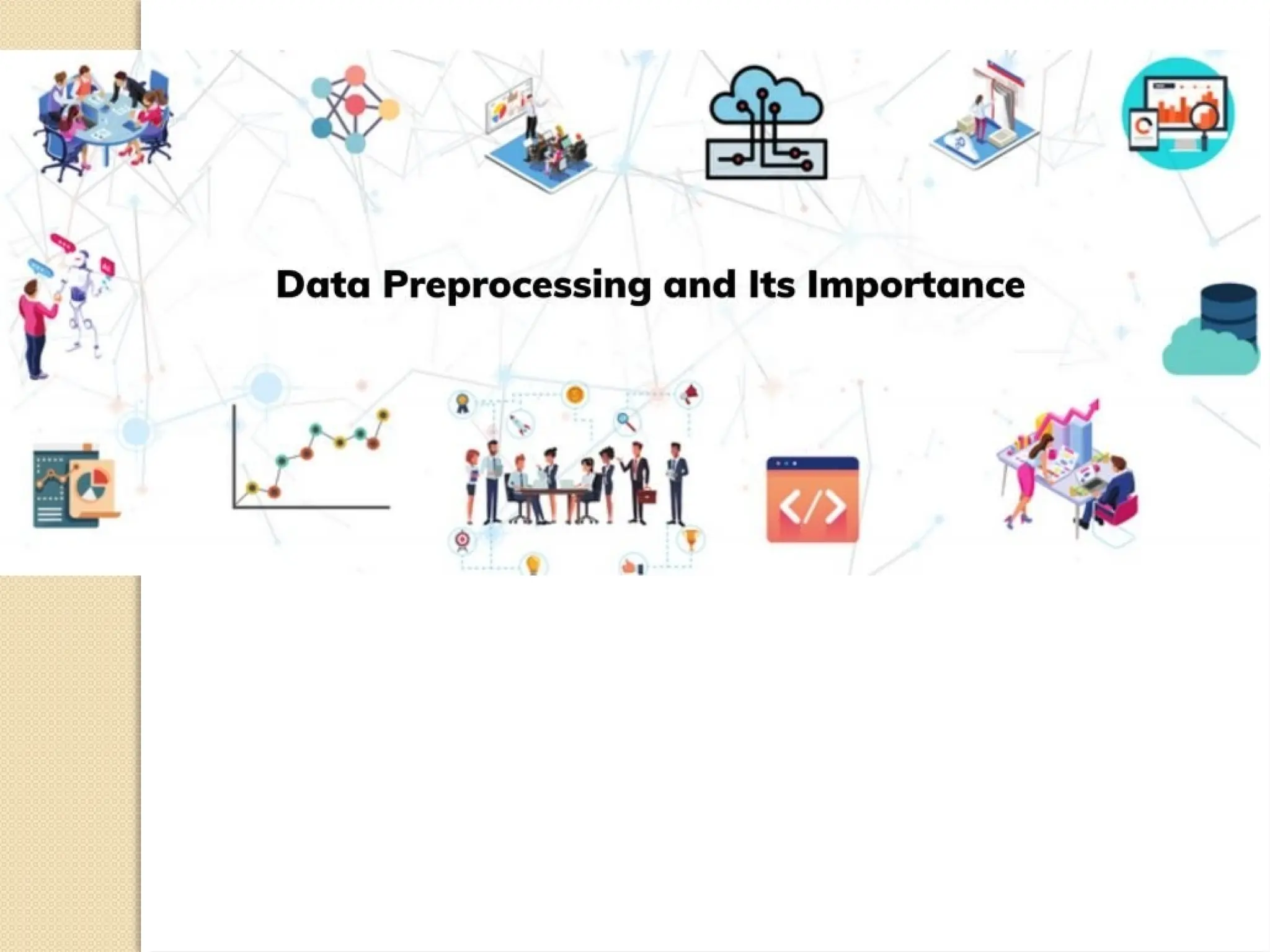 Data Preprocessing and Its Importance